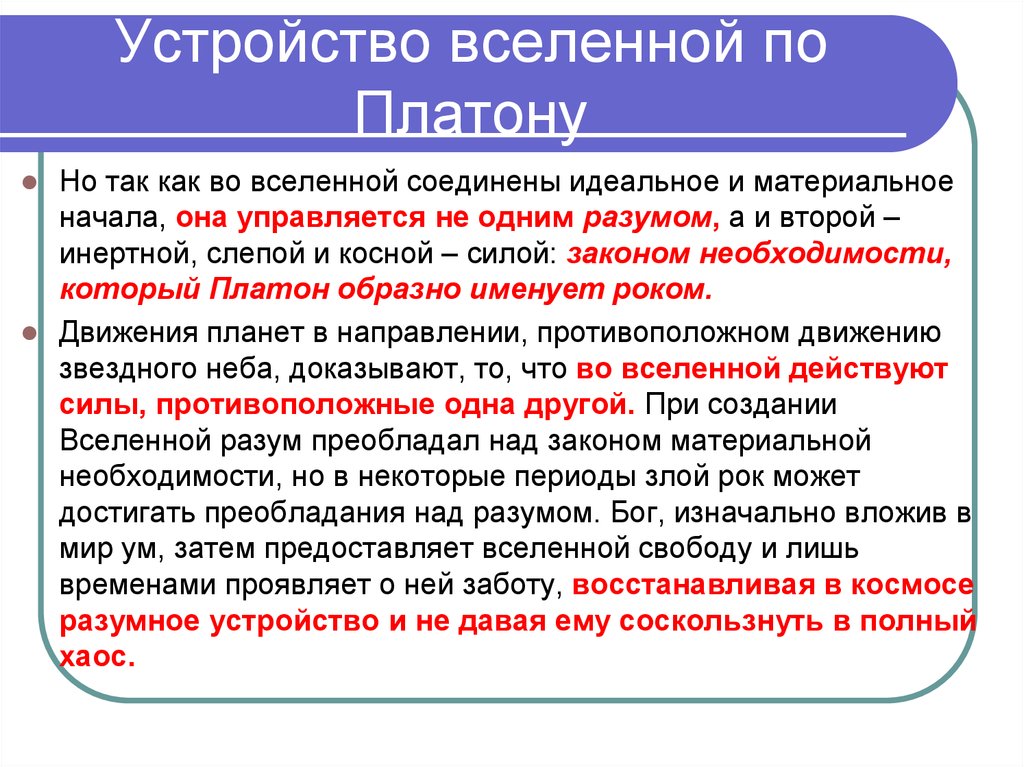 Устройство вселенной по Платону

Но так как во вселенной соединены идеальное и материальное начала, она управляется не одним разумом, а и второй – инертной, слепой и косной – силой: законом необходимости, который Платон образно именует роком.

Движения планет в направлении, противоположном движению звездного неба, доказывают, то, что во вселенной действуют силы, противоположные одна другой. При создании Вселенной разум преобладал над законом материальной необходимости, но в некоторые периоды злой рок может достигать преобладания над разумом. Бог, изначально вложив в мир ум, затем предоставляет вселенной свободу и лишь временами проявляет о ней заботу, восстанавливая в космосе разумное устройство и не давая ему соскользнуть в полный хаос.